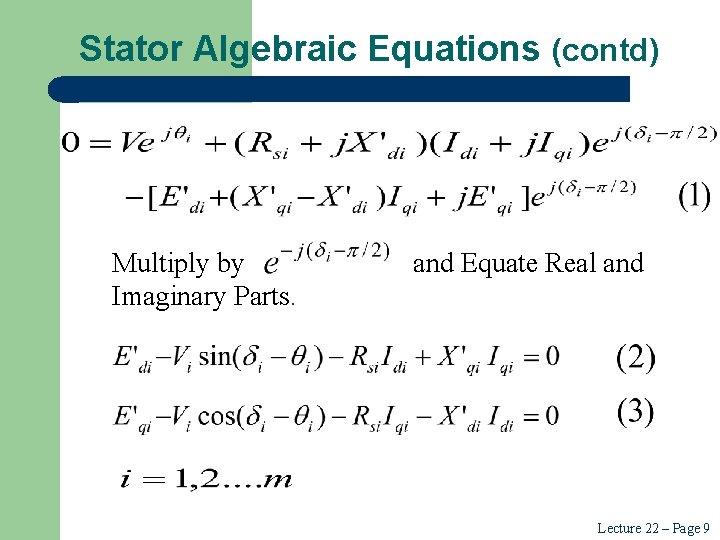 Stator Algebraic Equations (contd)

$0 = Ve^{j\theta_i} + (R_{si} + jX'_{di})(I_{di} + jI_{qi})e^{j(\delta_i - \pi/2)}$

$-[E'_{di} + (X'_{qi} - X'_{di})I_{qi} + jE'_{qi}]e^{j(\delta_i - \pi/2)}$ (1)

Multiply by $e^{-j(\delta_i - \pi/2)}$ and Equate Real and Imaginary Parts.

$E'_{di} - V_i \sin(\delta_i - \theta_i) - R_{si}I_{di} + X'_{qi}I_{qi} = 0$ (2)

$E'_{qi} - V_i \cos(\delta_i - \theta_i) - R_{si}I_{qi} - X'_{di}I_{di} = 0$ (3)

$i = 1,2....m$

Lecture 22 – Page 9